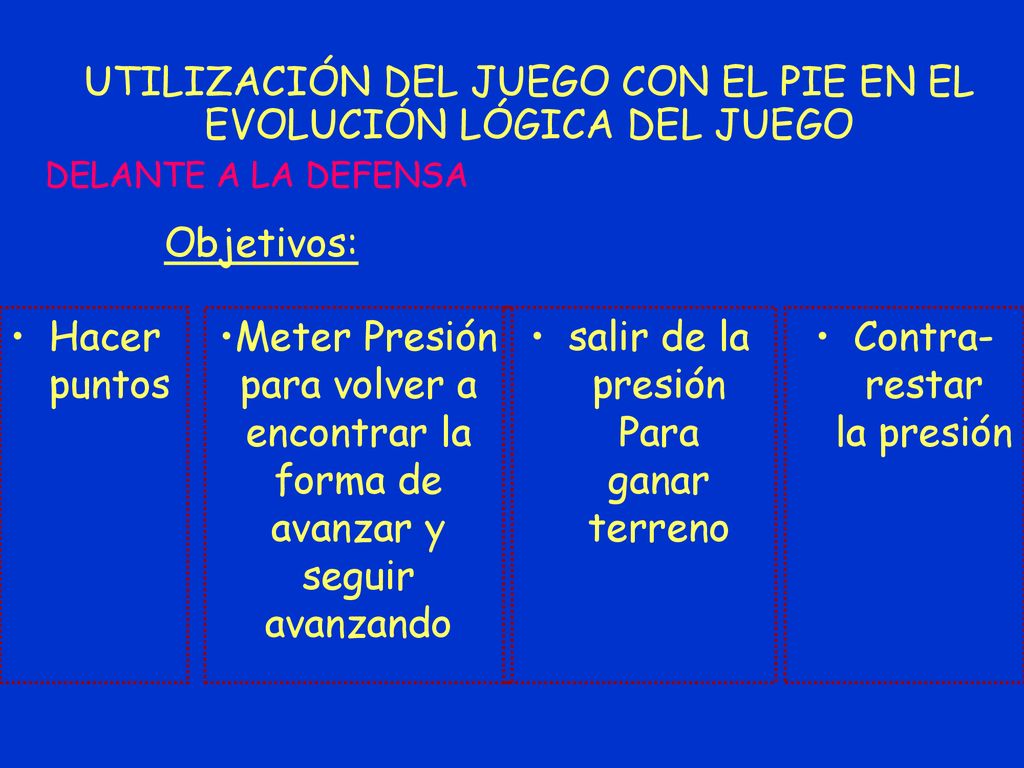 UTILIZACIÓN DEL JUEGO CON EL PIE EN EL EVOLUCIÓN LÓGICA DEL JUEGO

DELANTE A LA DEFENSA

Objetivos:

• Hacer puntos

•Meter Presión para volver a encontrar la forma de avanzar y seguir avanzando

• salir de la presión Para ganar terreno

• Contra-restar la presión